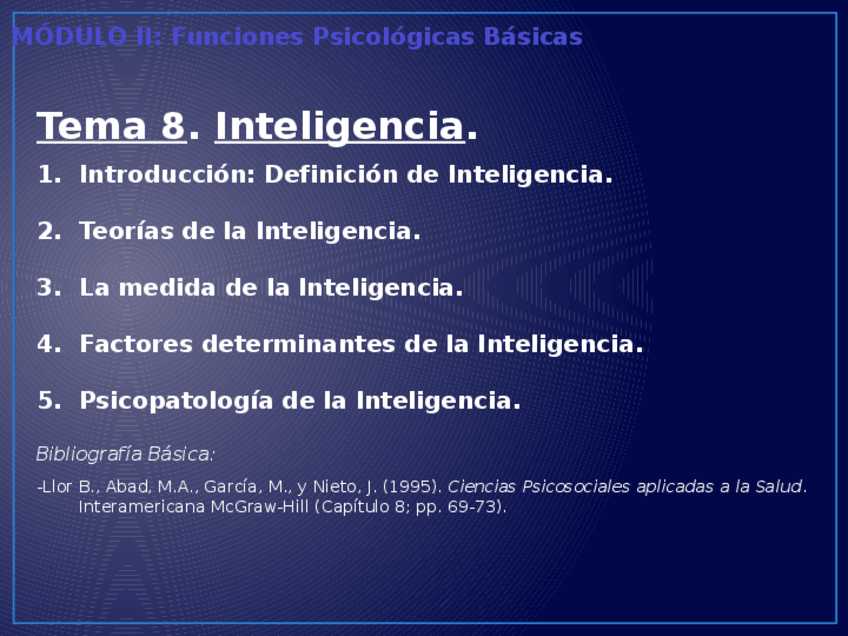 MÓDULO II: Funciones Psicológicas Básicas

Tema 8. Inteligencia.

1. Introducción: Definición de Inteligencia.

2. Teorías de la Inteligencia.

3. La medida de la Inteligencia.

4. Factores determinantes de la Inteligencia.

5. Psicopatología de la Inteligencia.

Bibliografía Básica:

-Llor B., Abad, M.A., García, M., y Nieto, J. (1995). Ciencias Psicosociales aplicadas a la Salud. Interamericana McGraw-Hill (Capítulo 8; pp. 69-73).